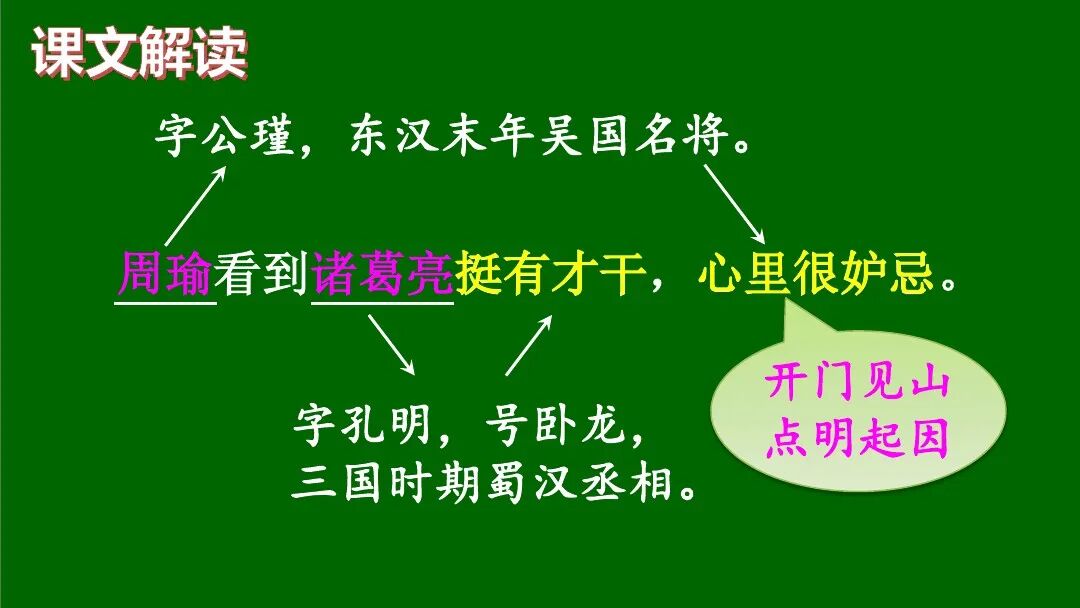 课文解读

字公瑾，东汉末年吴国名将。

周瑜看到诸葛亮挺有才干，心里很妒忌。

字孔明，号卧龙，
三国时期蜀汉丞相。

开门见山
点明起因